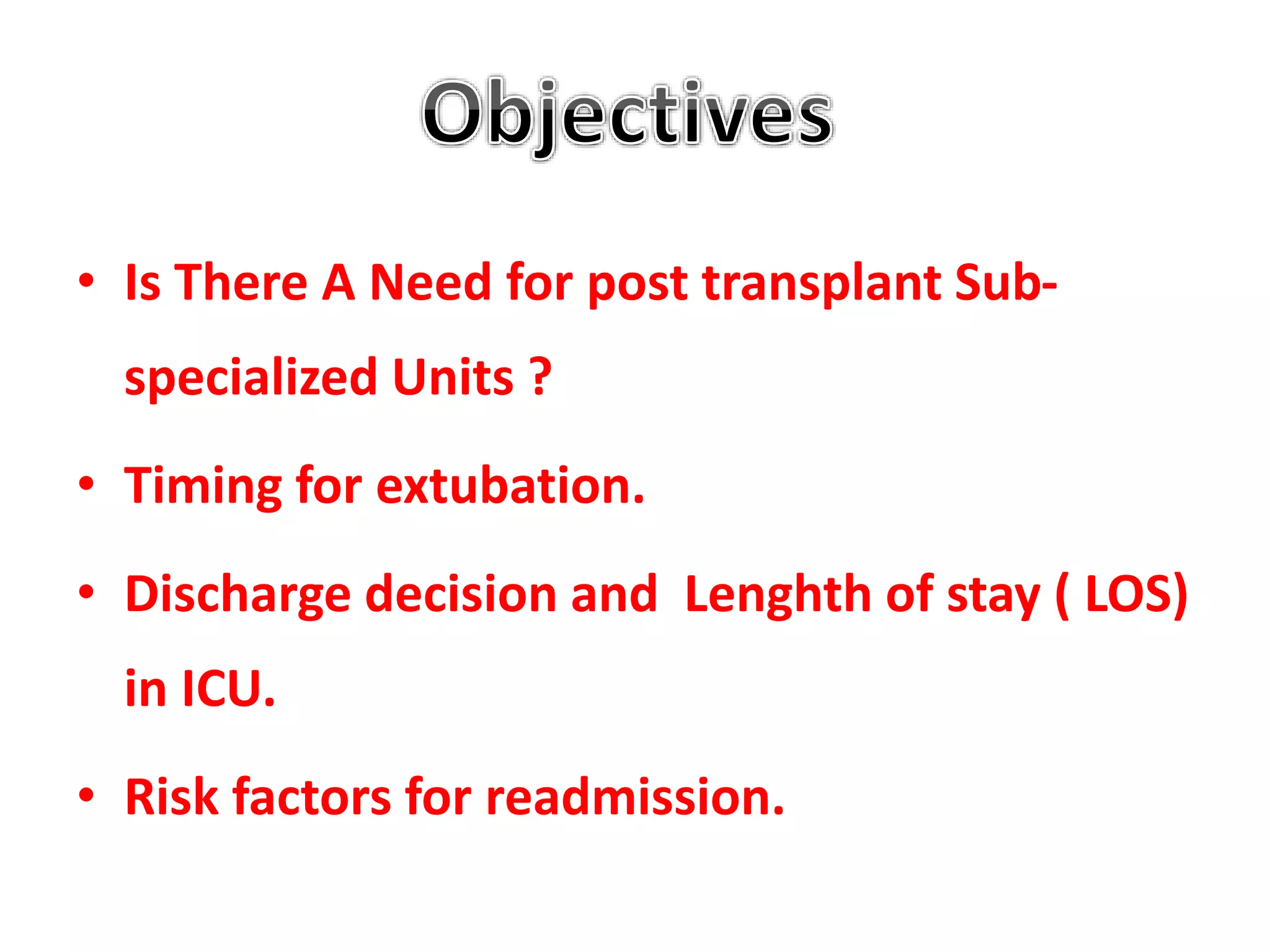 Objectives

• Is There A Need for post transplant Sub-specialized Units ?

• Timing for extubation.

• Discharge decision and Lenghth of stay ( LOS) in ICU.

• Risk factors for readmission.